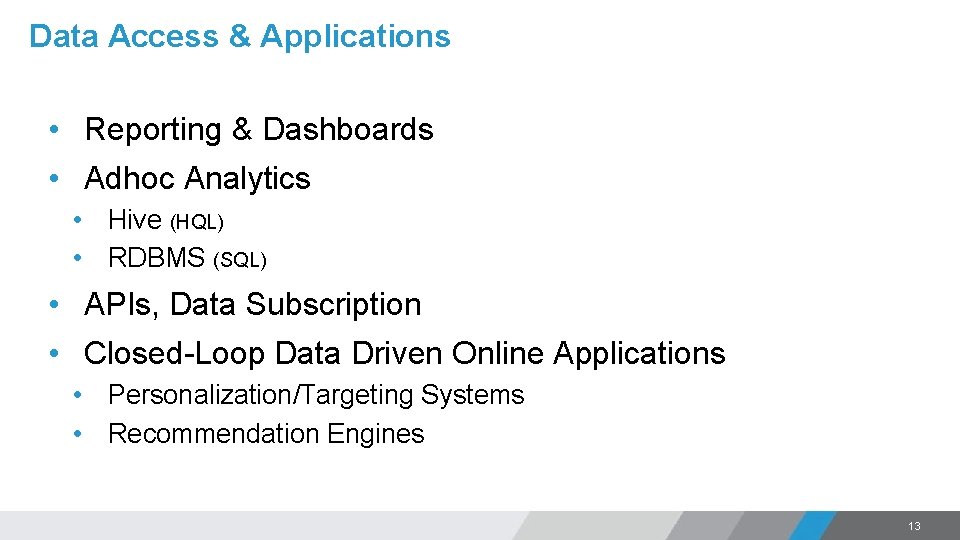 Data Access & Applications

• Reporting & Dashboards
• Adhoc Analytics
  • Hive (HQL)
  • RDBMS (SQL)
• APIs, Data Subscription
• Closed-Loop Data Driven Online Applications
  • Personalization/Targeting Systems
  • Recommendation Engines

13